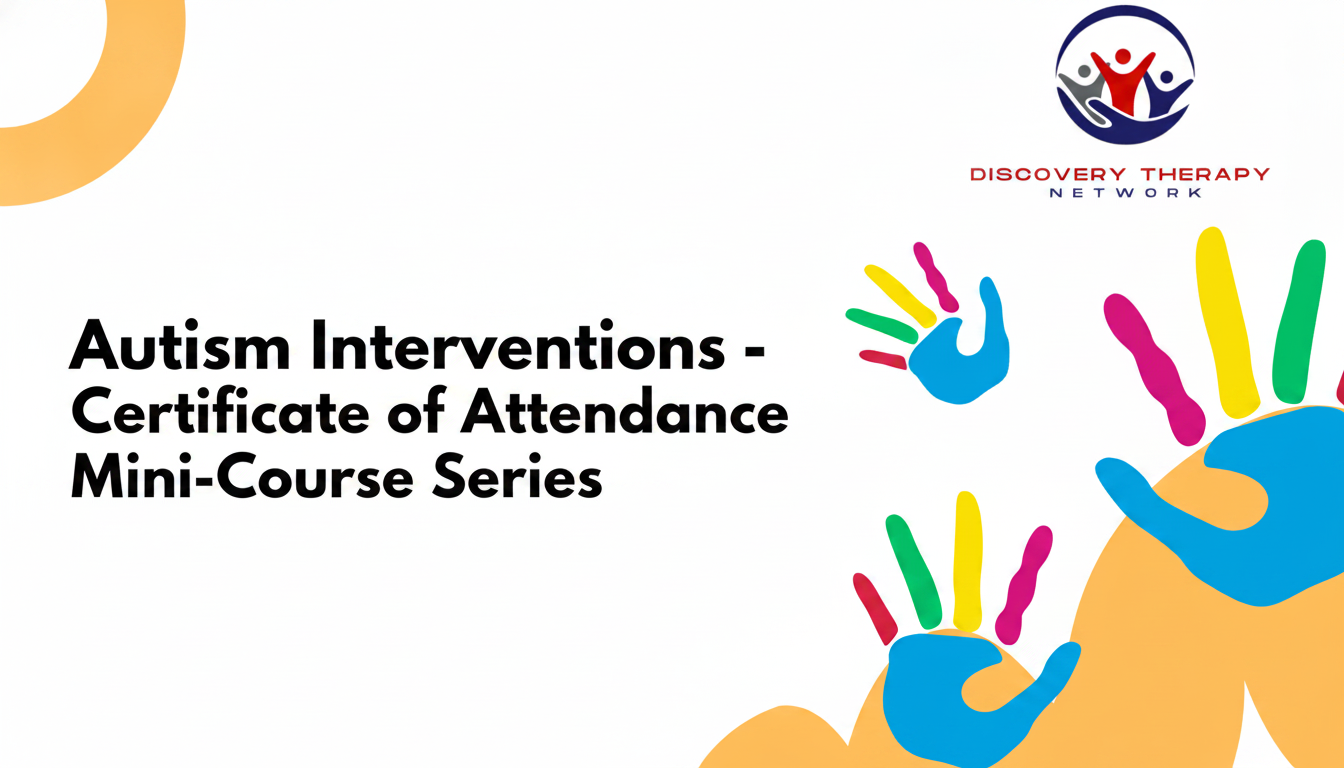 DISCOVERY THERAPY
NETWORK

Autism Interventions -
Certificate of Attendance
Mini-Course Series